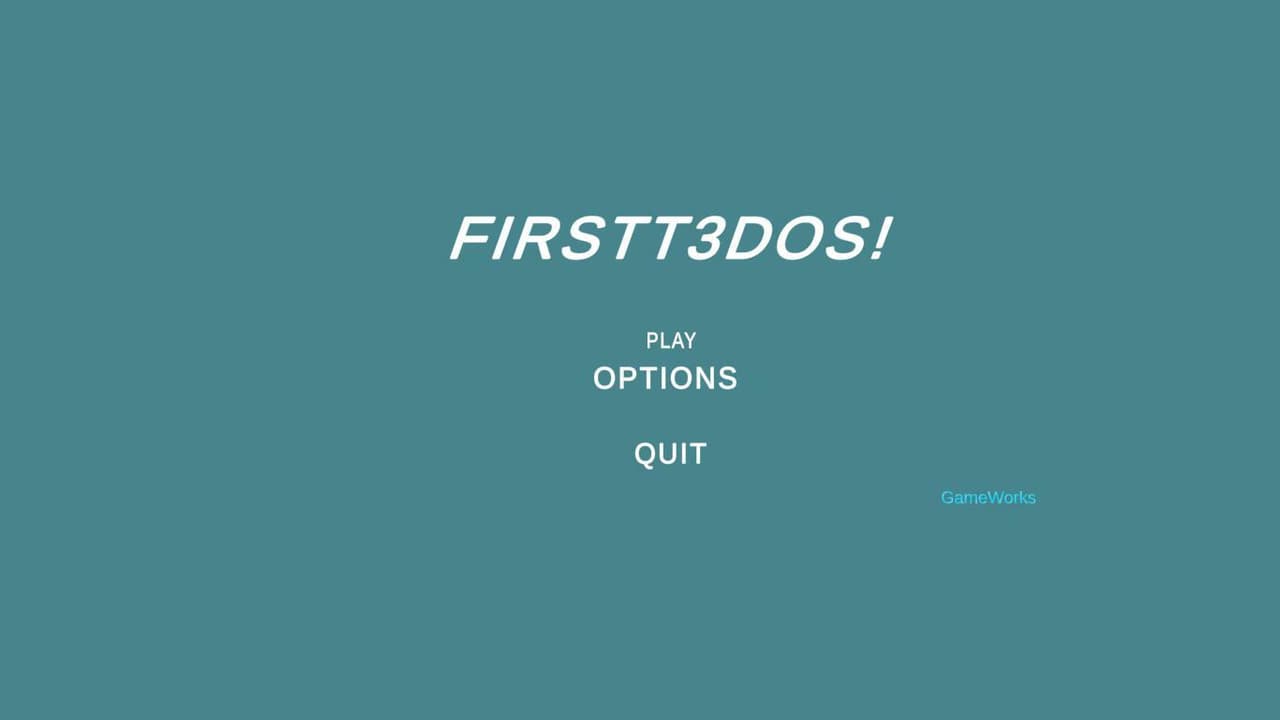 FIRSTT3DOS!

PLAY
OPTIONS

QUIT

GameWorks